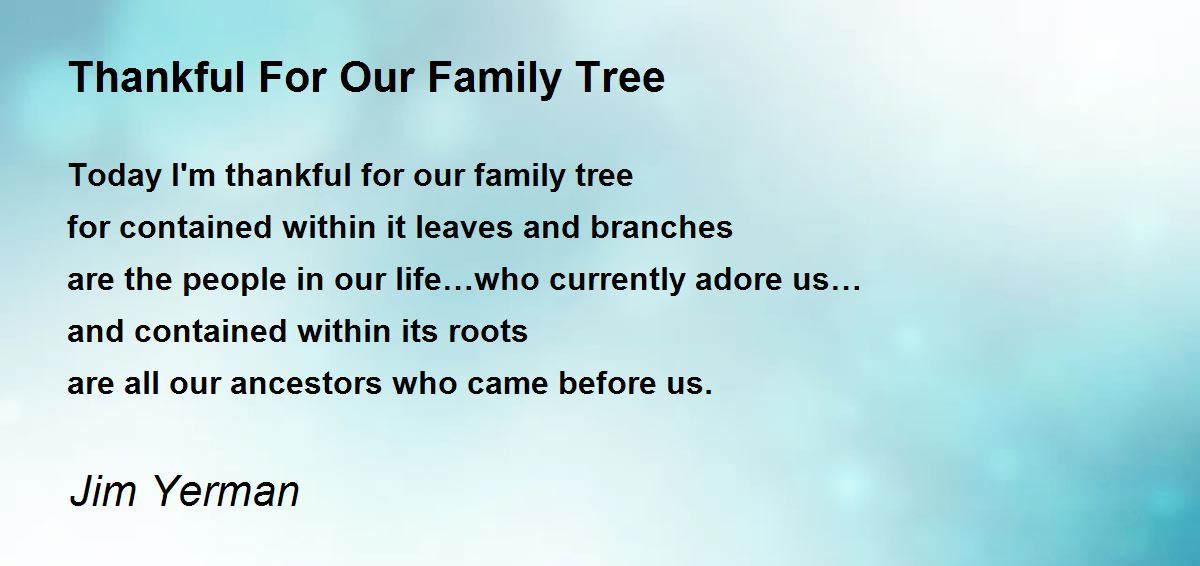 Thankful For Our Family Tree

Today I'm thankful for our family tree
for contained within it leaves and branches
are the people in our life…who currently adore us…
and contained within its roots
are all our ancestors who came before us.

Jim Yerman